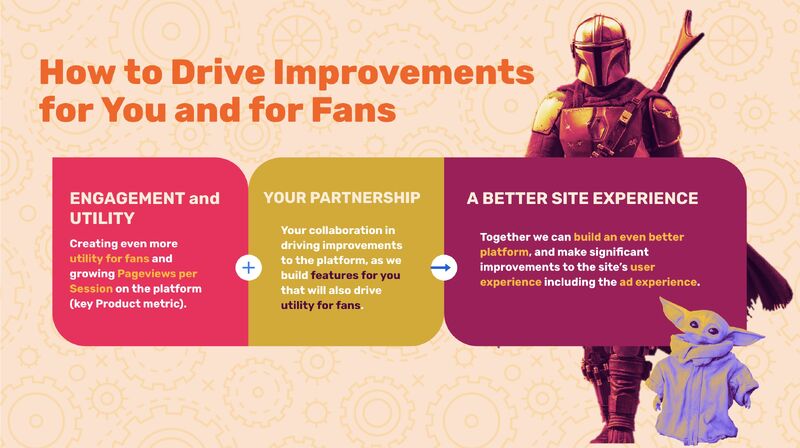 How to Drive Improvements for You and for Fans

ENGAGEMENT and UTILITY

Creating even more utility for fans and growing Pageviews per Session on the platform (key Product metric).

+

YOUR PARTNERSHIP

Your collaboration in driving improvements to the platform, as we build features for you that will also drive utility for fans.

→

A BETTER SITE EXPERIENCE

Together we can build an even better platform, and make significant improvements to the site's user experience including the ad experience.